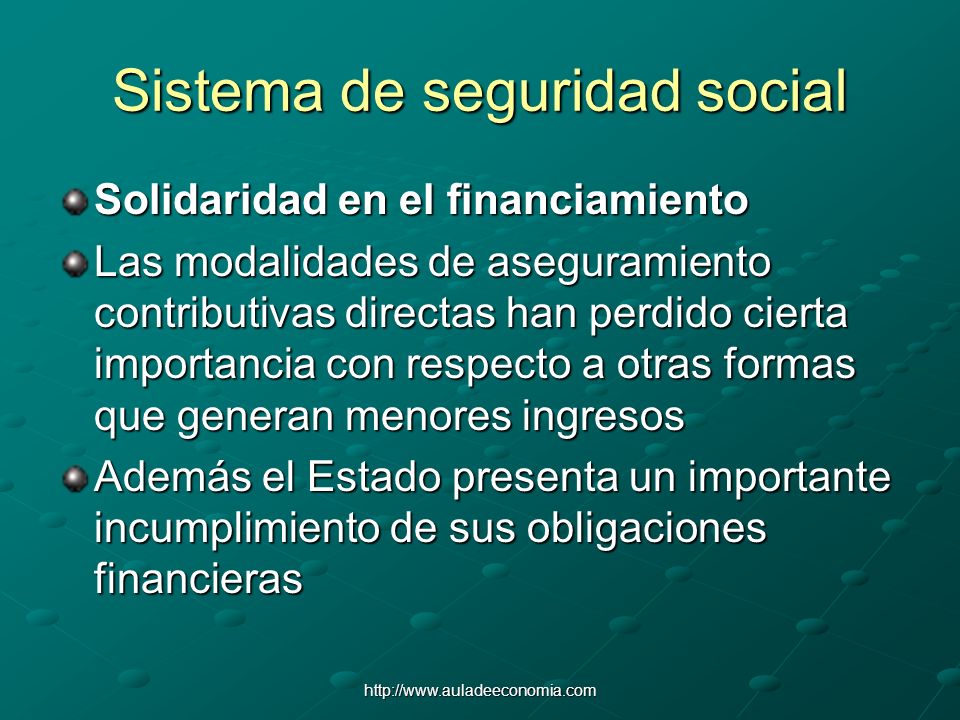 Sistema de seguridad social

Solidaridad en el financiamiento

Las modalidades de aseguramiento contributivas directas han perdido cierta importancia con respecto a otras formas que generan menores ingresos

Además el Estado presenta un importante incumplimiento de sus obligaciones financieras

http://www.auladeeconomia.com